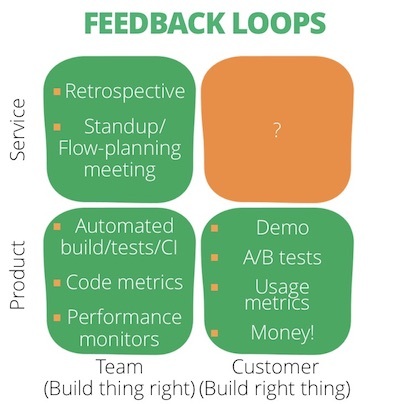 FEEDBACK LOOPS

Service

Retrospective

Standup/ Flow-planning meeting

?

Product

Automated build/tests/CI

Code metrics

Performance monitors

Demo

A/B tests

Usage metrics

Money!

Team
(Build thing right)

Customer
(Build right thing)